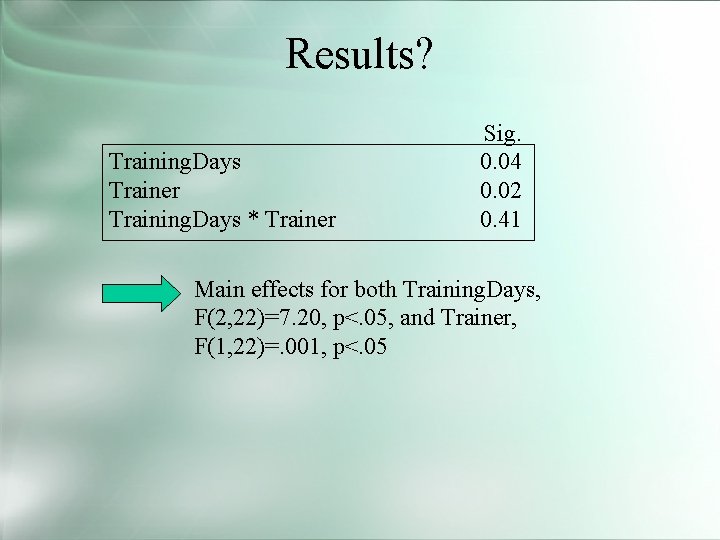 Results?

| | Sig. |
|---|---|
| TrainingDays | 0.04 |
| Trainer | 0.02 |
| TrainingDays * Trainer | 0.41 |

Main effects for both TrainingDays, F(2,22)=7.20, p<.05, and Trainer, F(1,22)=.001, p<.05